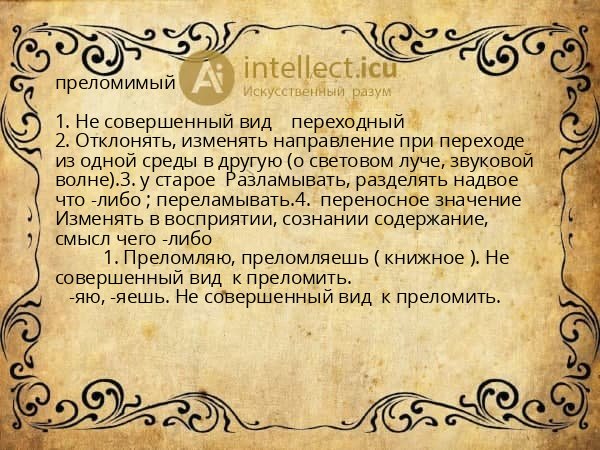 преломимый

Ai intellect.icu
Искусственный разум

1. Не совершенный вид переходный
2. Отклонять, изменять направление при переходе из одной среды в другую (о световом луче, звуковой волне).3. у старое Разламывать, разделять надвое что -либо ; переламывать.4. переносное значение Изменять в восприятии, сознании содержание, смысл чего -либо
1. Преломляю, преломляешь ( книжное ). Не совершенный вид к преломить.
-яю, -яешь. Не совершенный вид к преломить.